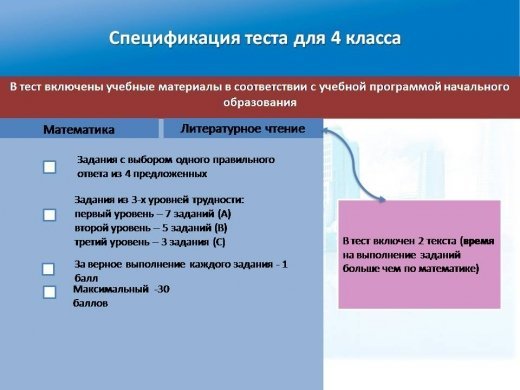 Спецификация теста для 4 класса

В тест включены учебные материалы в соответствии с учебной программой начального образования

Математика

Литературное чтение

Задания с выбором одного правильного ответа из 4 предложенных

Задания из 3-х уровней трудности:
первый уровень – 7 заданий (А)
второй уровень – 5 заданий (В)
третий уровень – 3 задания (С)

За верное выполнение каждого задания - 1 балл

Максимальный -30 баллов

В тест включен 2 текста (время на выполнение заданий больше чем по математике)